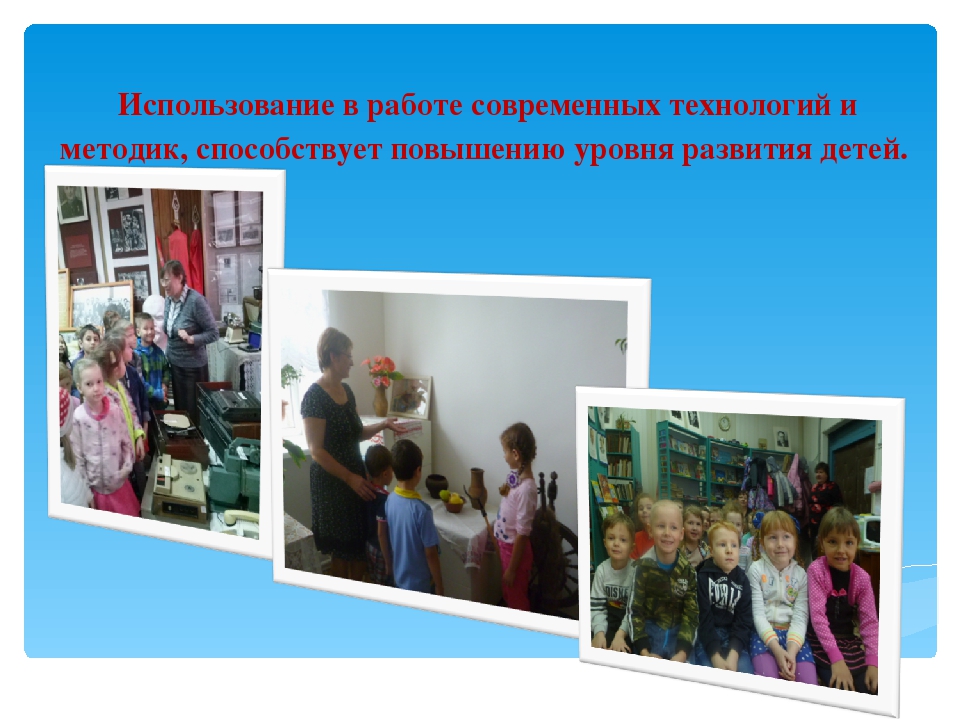 Использование в работе современных технологий и методик, способствует повышению уровня развития детей.